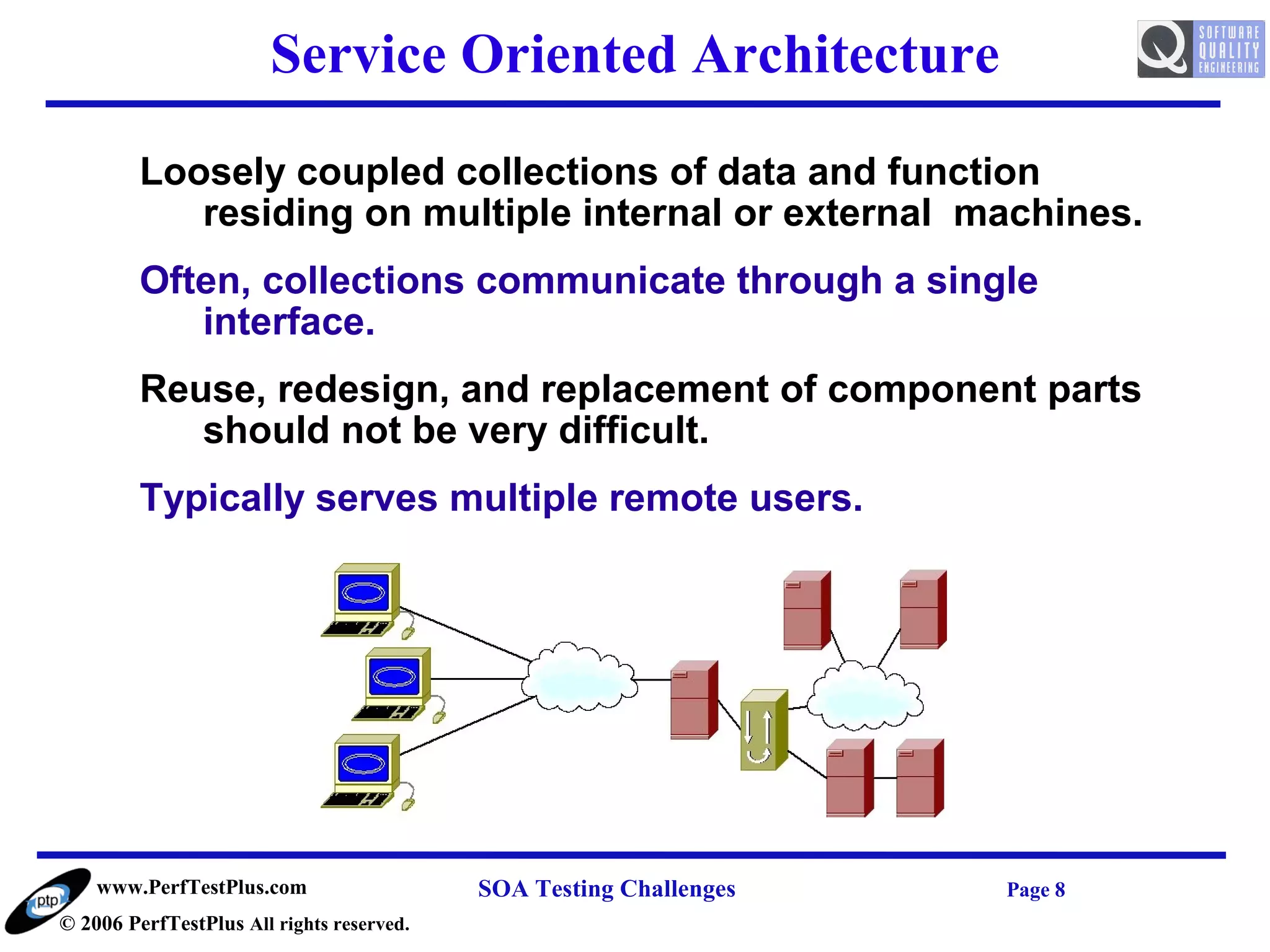 Service Oriented Architecture

SOFTWARE QUALITY ENGINEERING

Loosely coupled collections of data and function residing on multiple internal or external machines.

Often, collections communicate through a single interface.

Reuse, redesign, and replacement of component parts should not be very difficult.

Typically serves multiple remote users.

ptp

www.PerfTestPlus.com

© 2006 PerfTestPlus All rights reserved.

SOA Testing Challenges

Page 8